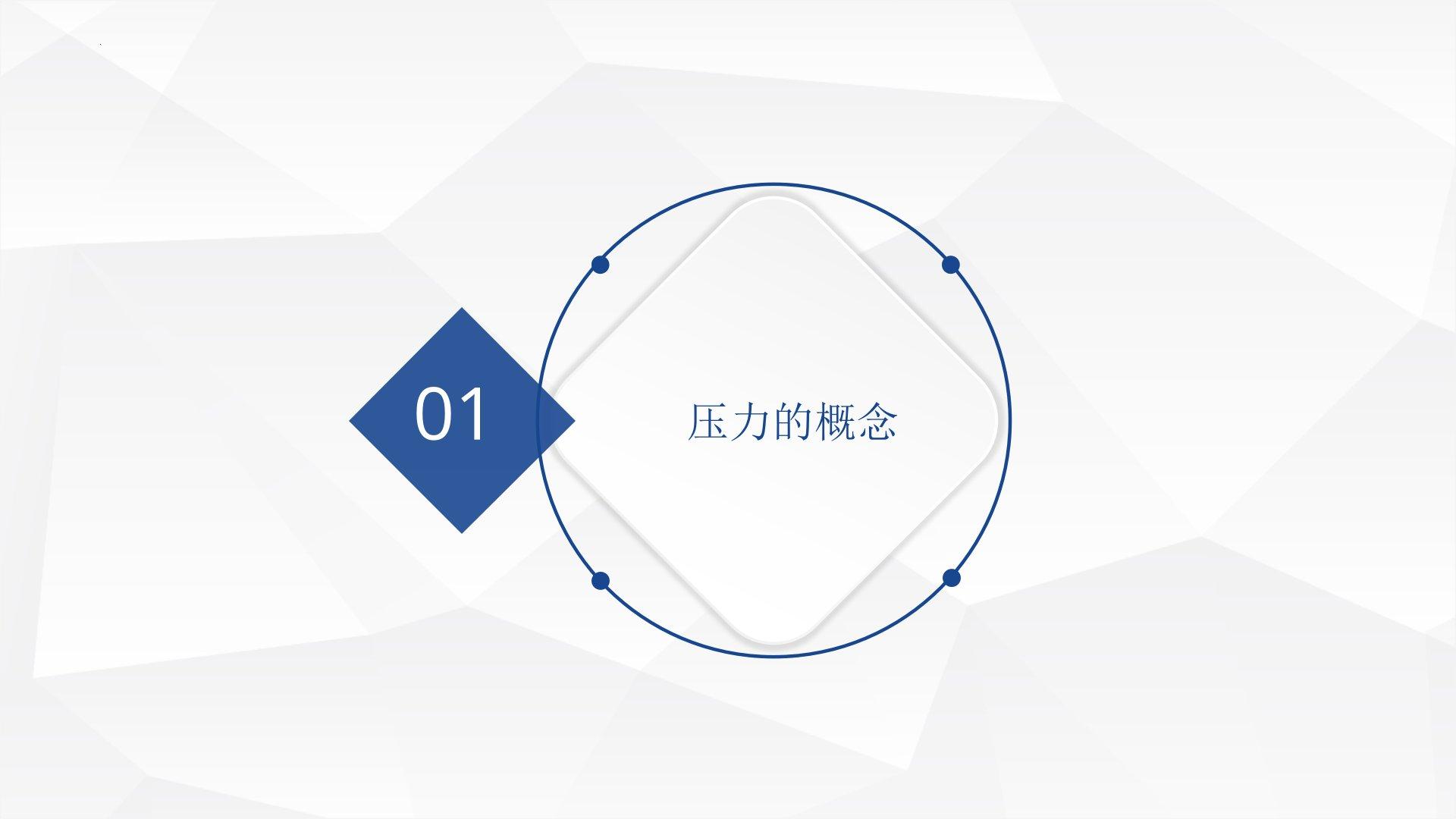 01

压力的概念